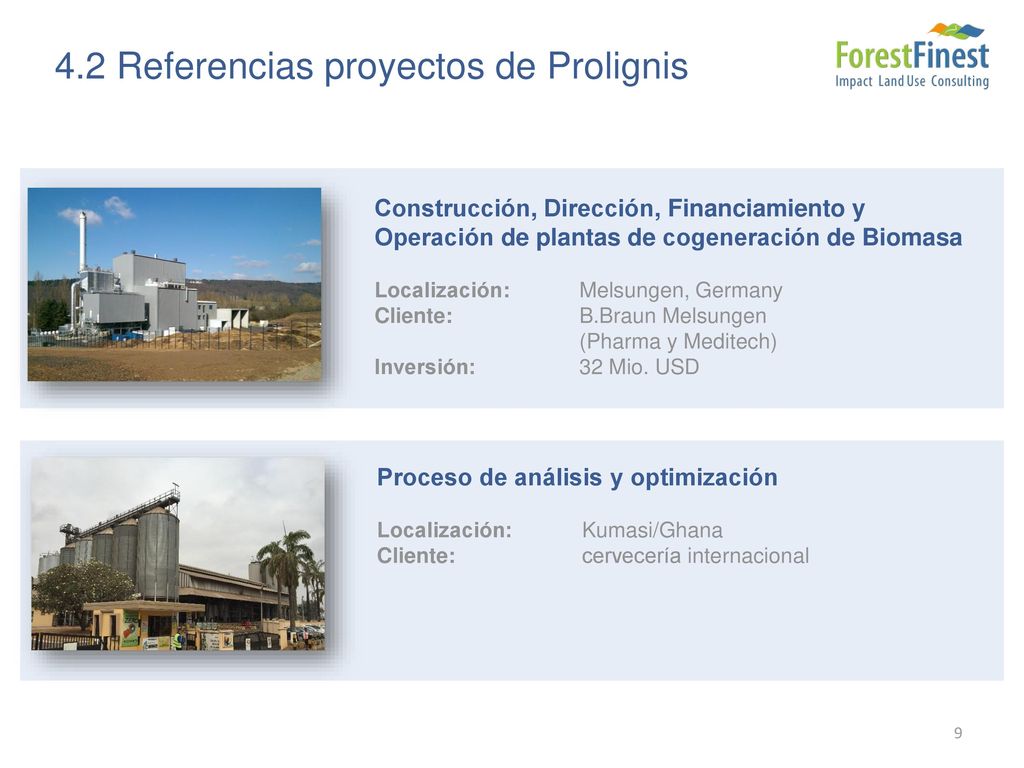 4.2 Referencias proyectos de Prolignis

ForestFinest
Impact Land Use Consulting

Construcción, Dirección, Financiamiento y Operación de plantas de cogeneración de Biomasa

Localización: Melsungen, Germany
Cliente: B.Braun Melsungen (Pharma y Meditech)
Inversión: 32 Mio. USD

Proceso de análisis y optimización

Localización: Kumasi/Ghana
Cliente: cervecería internacional

9